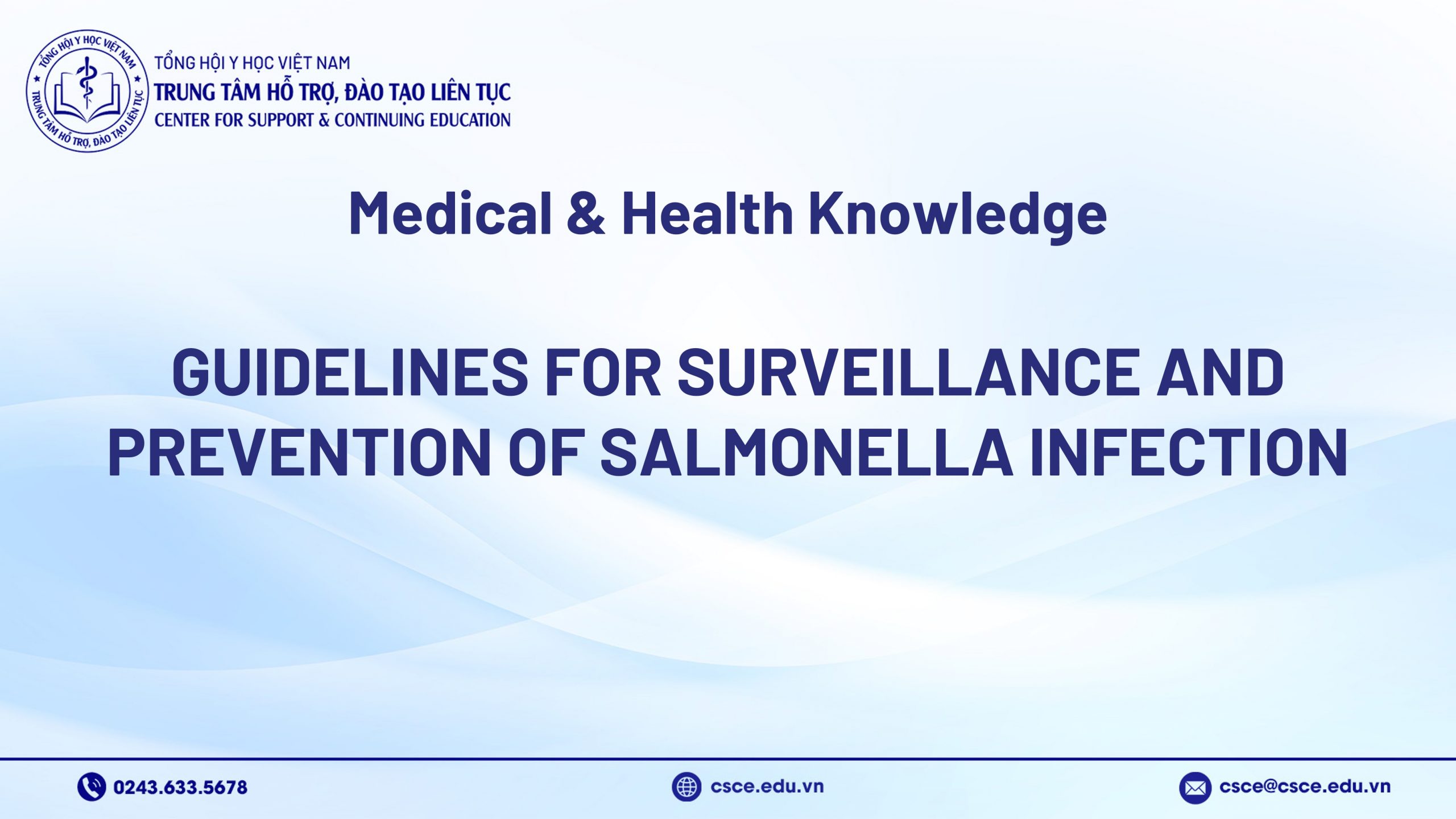 TỔNG HỘI Y HỌC VIỆT NAM
TRUNG TÂM HỖ TRỢ, ĐÀO TẠO LIÊN TỤC

TỔNG HỘI Y HỌC VIỆT NAM
TRUNG TÂM HỖ TRỢ, ĐÀO TẠO LIÊN TỤC
CENTER FOR SUPPORT & CONTINUING EDUCATION

Medical & Health Knowledge

GUIDELINES FOR SURVEILLANCE AND PREVENTION OF SALMONELLA INFECTION

0243.633.5678
csce.edu.vn
csce@csce.edu.vn